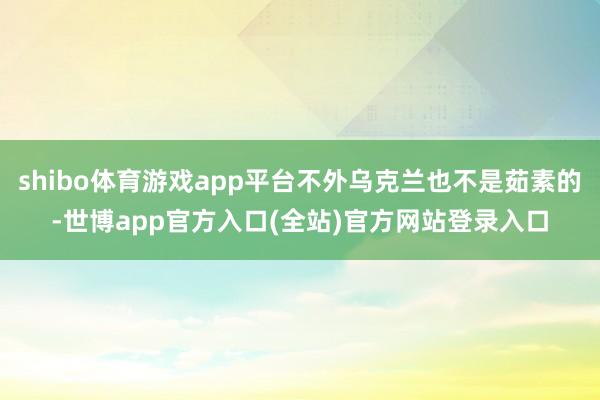 shibo体育游戏app平台不外乌克兰也不是茹素的-世博app官方入口(全站)官方网站登录入口